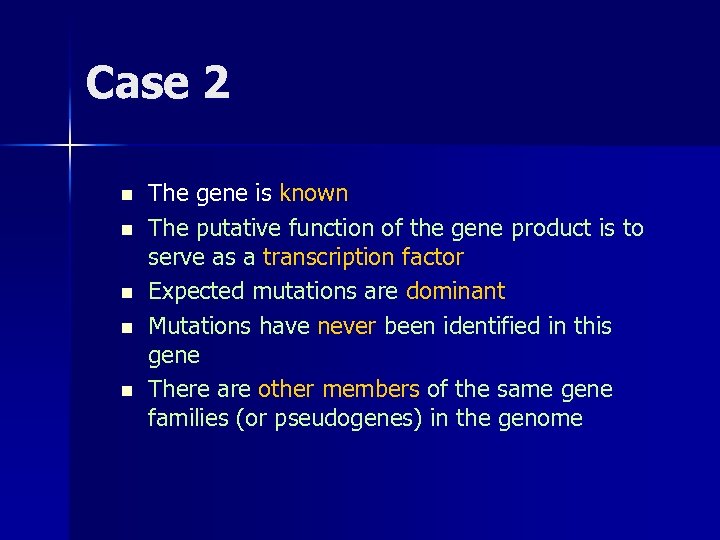 Case 2

- The gene is known
- The putative function of the gene product is to serve as a transcription factor
- Expected mutations are dominant
- Mutations have never been identified in this gene
- There are other members of the same gene families (or pseudogenes) in the genome